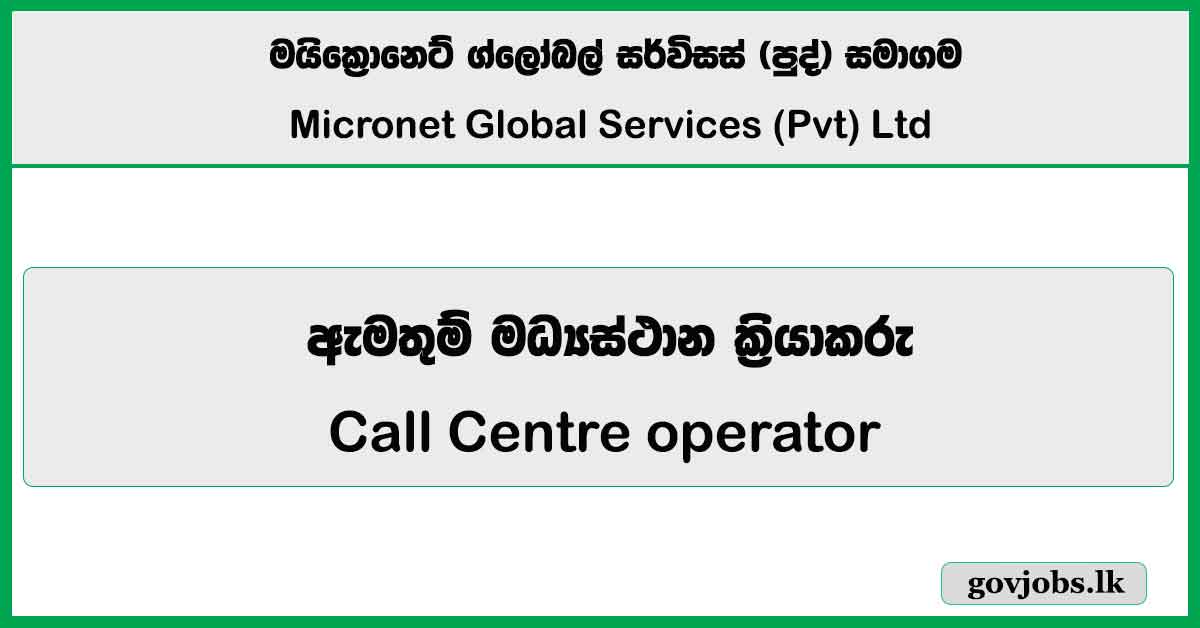 මයික්‍රොනෙට් ග්ලෝබල් සර්විසස් (පුද්) සමාගම

Micronet Global Services (Pvt) Ltd

ඇමතුම් මධ්‍යස්ථාන ක්‍රියාකරු

Call Centre operator

govjobs.lk